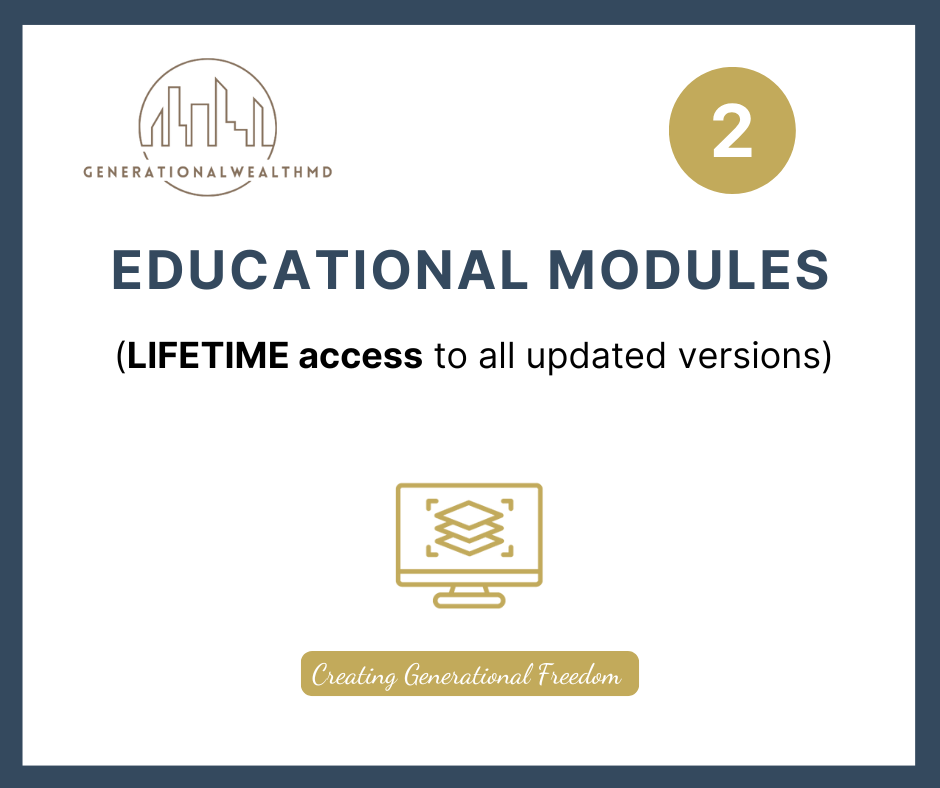 GENERATIONALWEALTHMD

2

EDUCATIONAL MODULES

(LIFETIME access to all updated versions)

Creating Generational Freedom